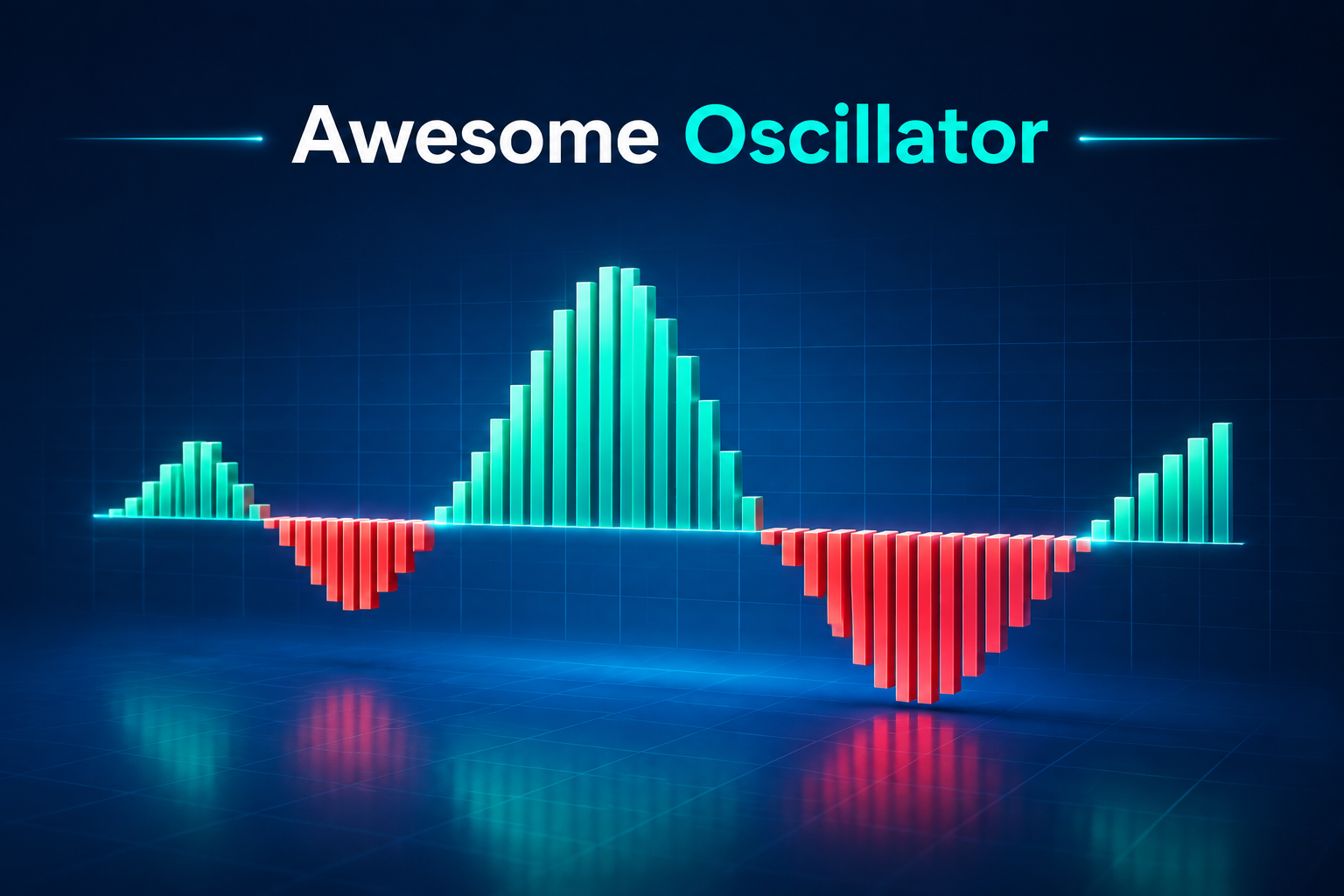 Awesome Oscillator